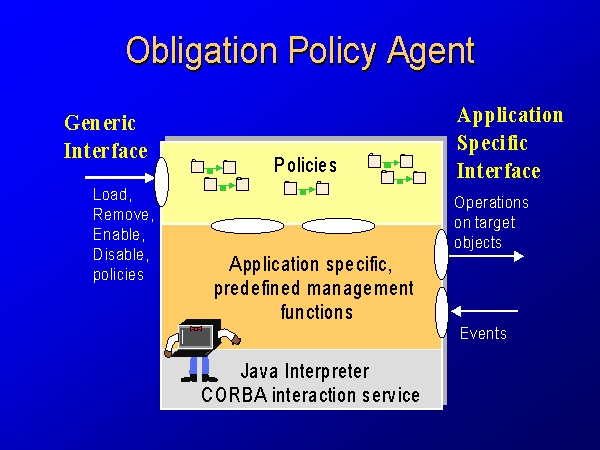 Obligation Policy Agent

Generic Interface

Load, Remove, Enable, Disable, policies

Policies

Application specific, predefined management functions

Java Interpreter
CORBA interaction service

Application Specific Interface

Operations on target objects

Events